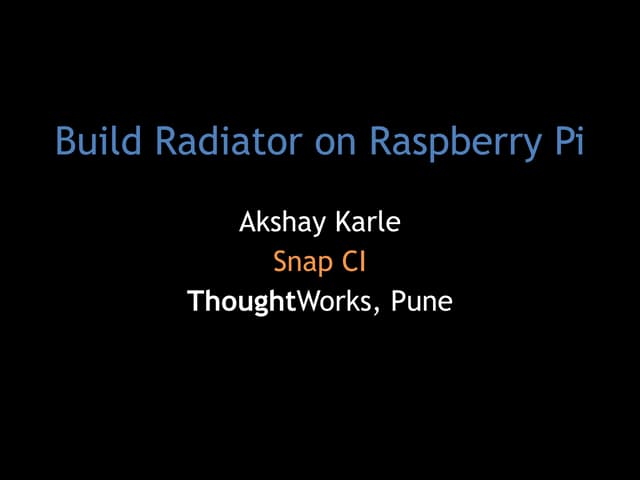 Build Radiator on Raspberry Pi

Akshay Karle
Snap CI
ThoughtWorks, Pune